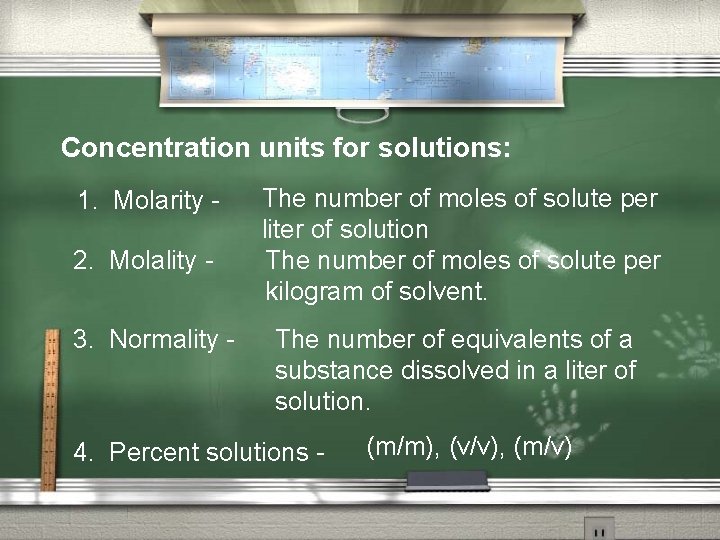 Concentration units for solutions:

1. Molarity - The number of moles of solute per liter of solution

2. Molality - The number of moles of solute per kilogram of solvent.

3. Normality - The number of equivalents of a substance dissolved in a liter of solution.

4. Percent solutions - (m/m), (v/v), (m/v)